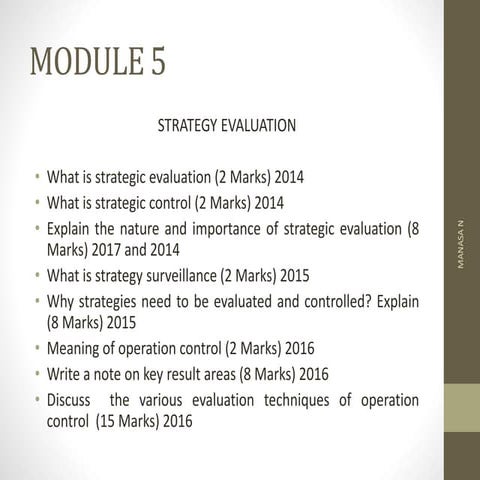 MODULE 5

STRATEGY EVALUATION

• What is strategic evaluation (2 Marks) 2014
• What is strategic control (2 Marks) 2014
• Explain the nature and importance of strategic evaluation (8 Marks) 2017 and 2014
• What is strategy surveillance (2 Marks) 2015
• Why strategies need to be evaluated and controlled? Explain (8 Marks) 2015
• Meaning of operation control (2 Marks) 2016
• Write a note on key result areas (8 Marks) 2016
• Discuss the various evaluation techniques of operation control (15 Marks) 2016

MANASA N